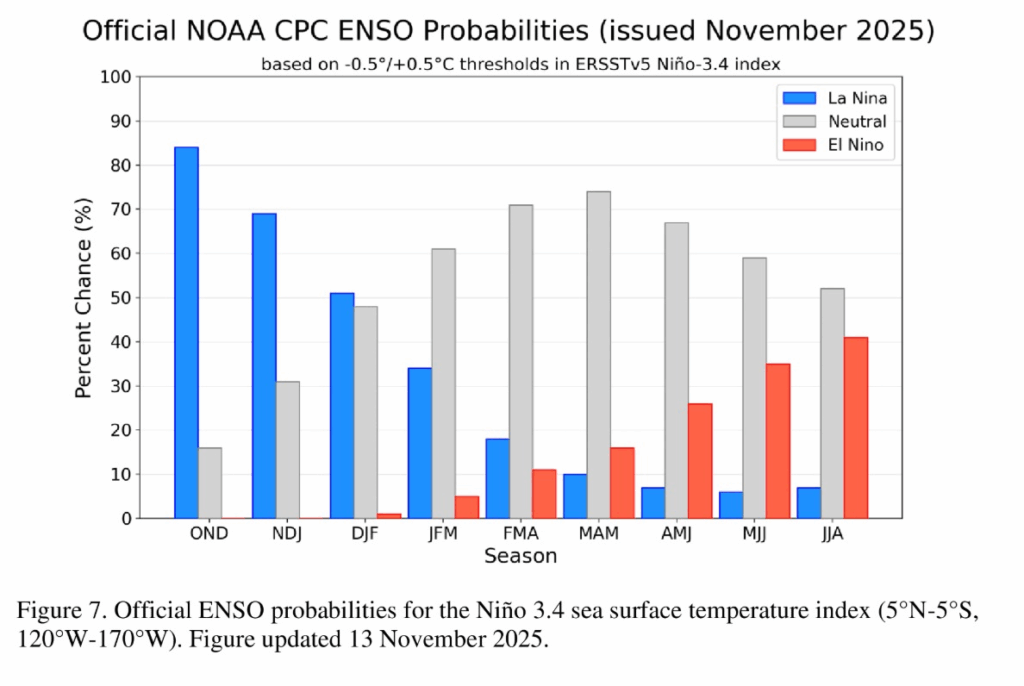 Official NOAA CPC ENSO Probabilities (issued November 2025)

based on -0.5°/+0.5°C thresholds in ERSSTv5 Niño-3.4 index

La Nina
Neutral
El Nino

Percent Chance (%)

100
90
80
70
60
50
40
30
20
10
0

OND NDJ DJF JFM FMA MAM AMJ MJJ JJA

Season

Figure 7. Official ENSO probabilities for the Niño 3.4 sea surface temperature index (5°N-5°S, 120°W-170°W). Figure updated 13 November 2025.